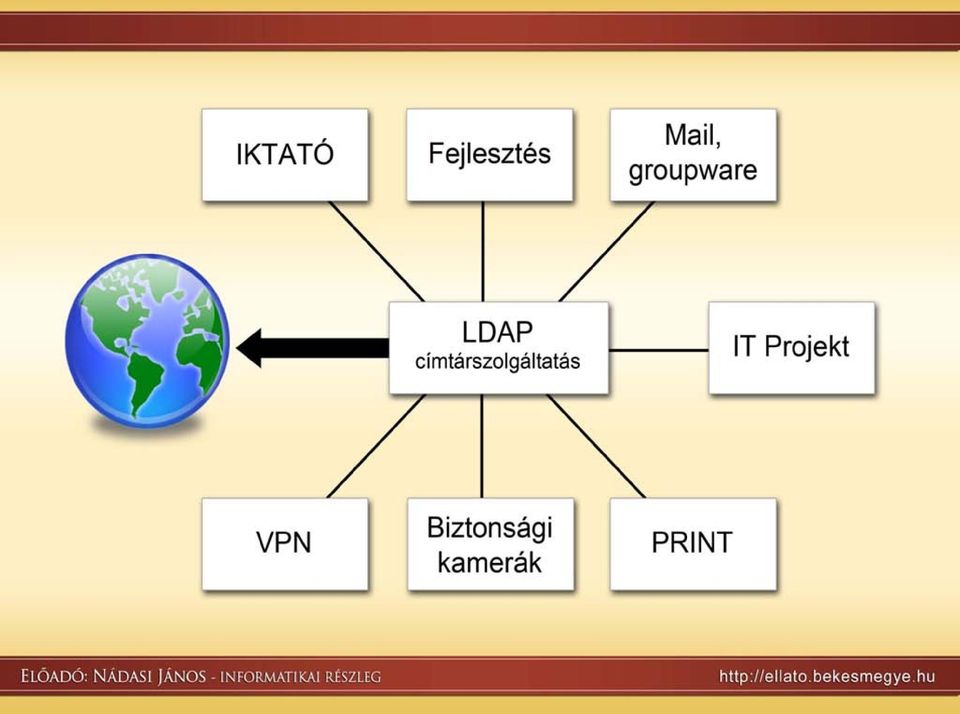 IKTATÓ

Fejlesztés

Mail, groupware

LDAP címtárszolgáltatás

IT Projekt

VPN

Biztonsági kamerák

PRINT

ELŐADÓ: NÁDASI JÁNOS - INFORMATIKAI RÉSZLEG

http://ellato.bekesmegye.hu